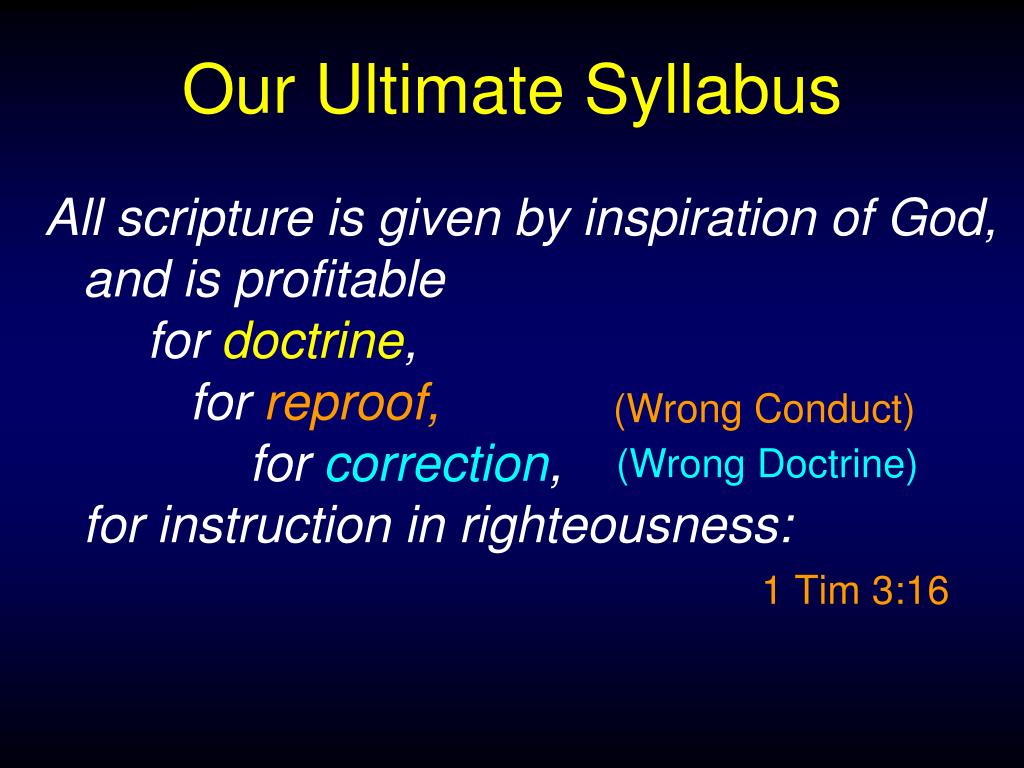 Our Ultimate Syllabus

All scripture is given by inspiration of God, and is profitable
for doctrine,
for reproof, (Wrong Conduct)
for correction, (Wrong Doctrine)
for instruction in righteousness:

1 Tim 3:16